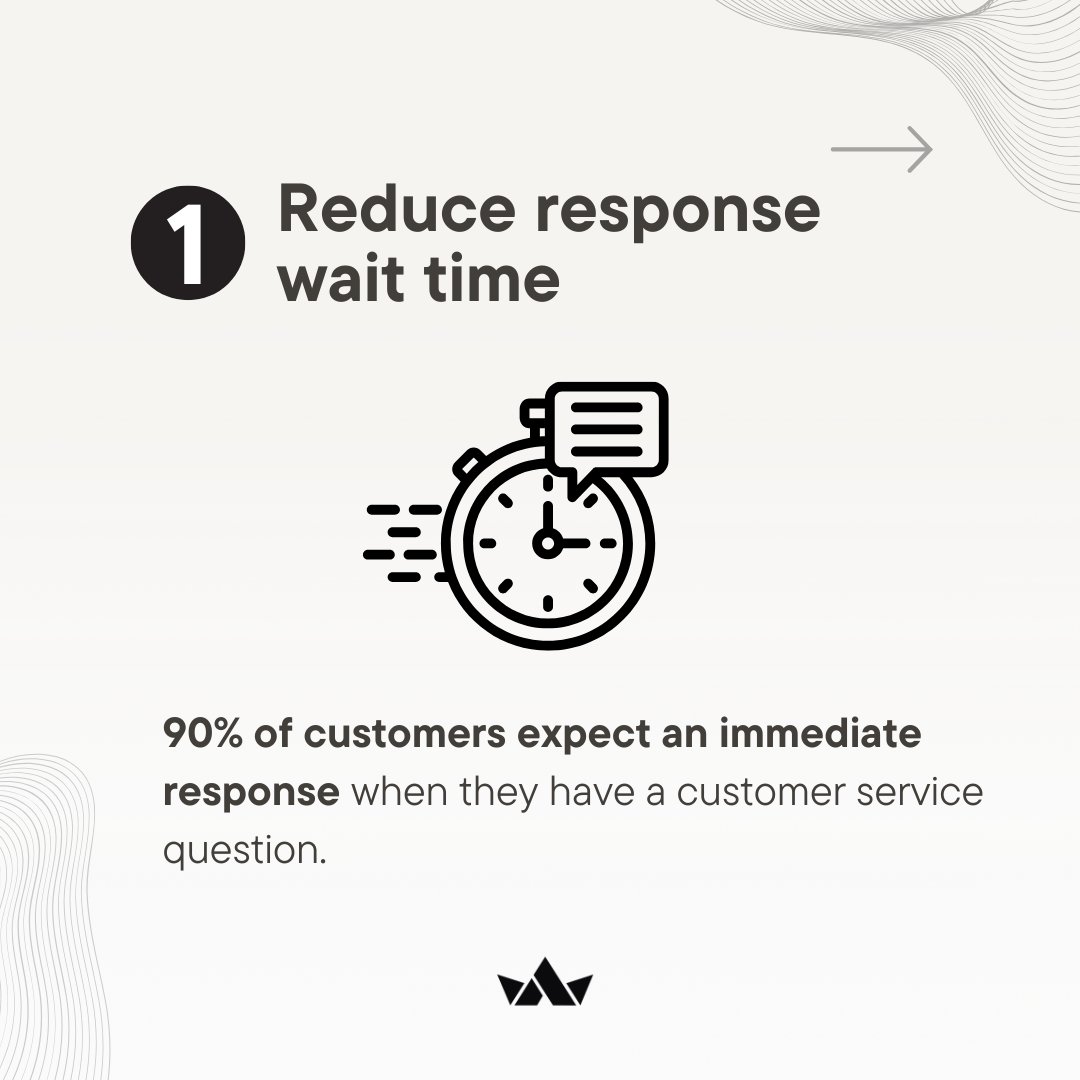 1 Reduce response wait time

90% of customers expect an immediate response when they have a customer service question.